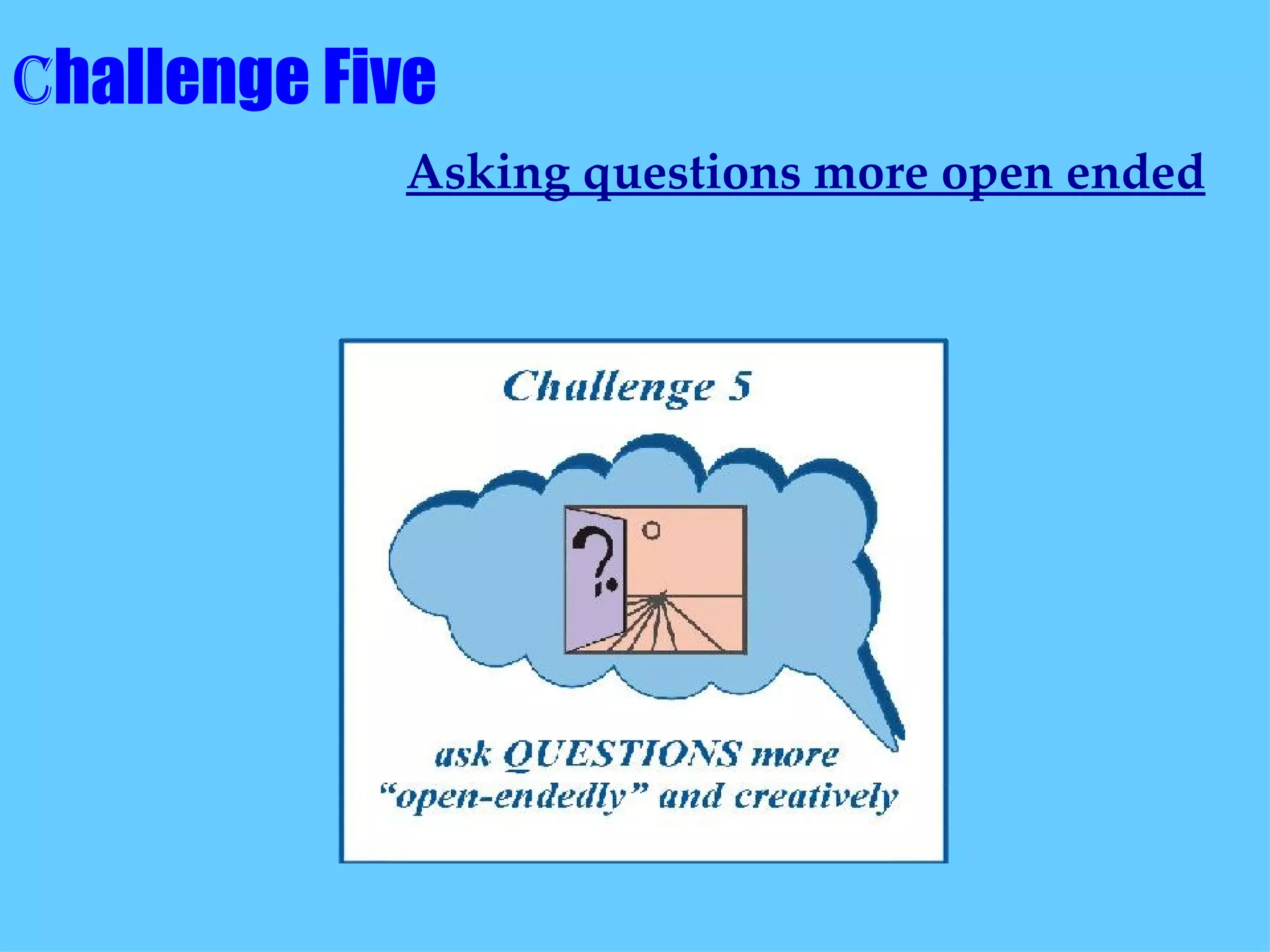 Challenge Five

Asking questions more open ended

Challenge 5

?

ask QUESTIONS more "open-endedly" and creatively